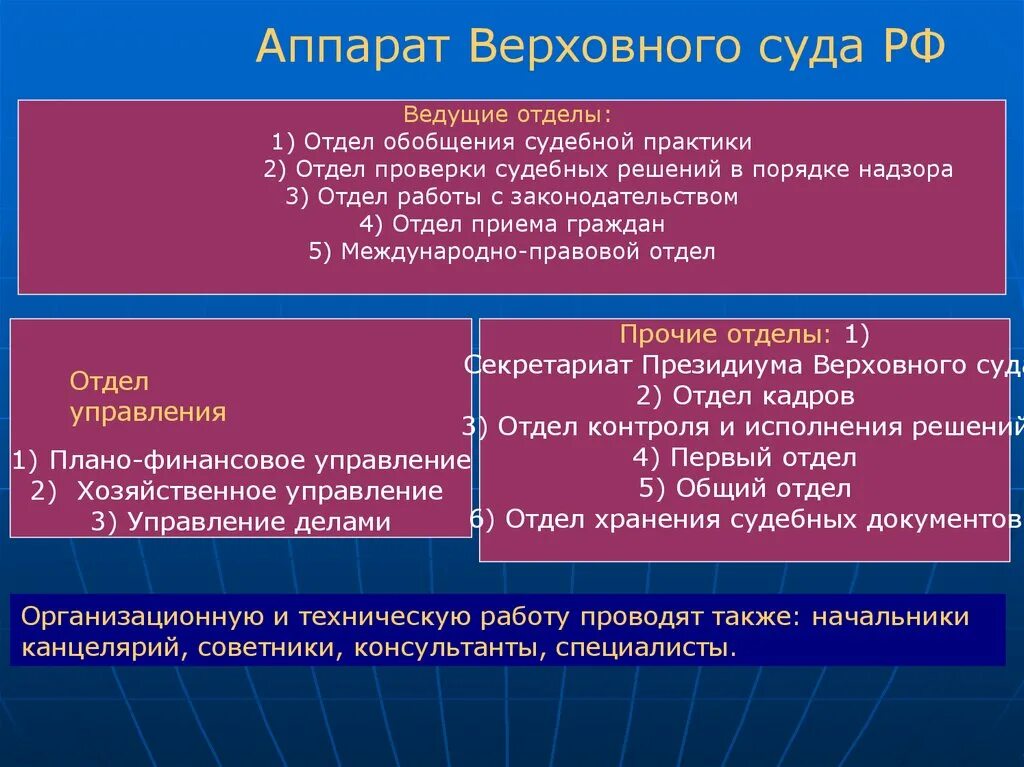 Аппарат Верховного суда РФ

Ведущие отделы:
1) Отдел обобщения судебной практики
2) Отдел проверки судебных решений в порядке надзора
3) Отдел работы с законодательством
4) Отдел приема граждан
5) Международно-правовой отдел

Отдел управления

1) Плано-финансовое управление
2) Хозяйственное управление
3) Управление делами

Прочие отделы: 1)
Секретариат Президиума Верховного суда
2) Отдел кадров
3) Отдел контроля и исполнения решений
4) Первый отдел
5) Общий отдел
6) Отдел хранения судебных документов

Организационную и техническую работу проводят также: начальники канцелярий, советники, консультанты, специалисты.